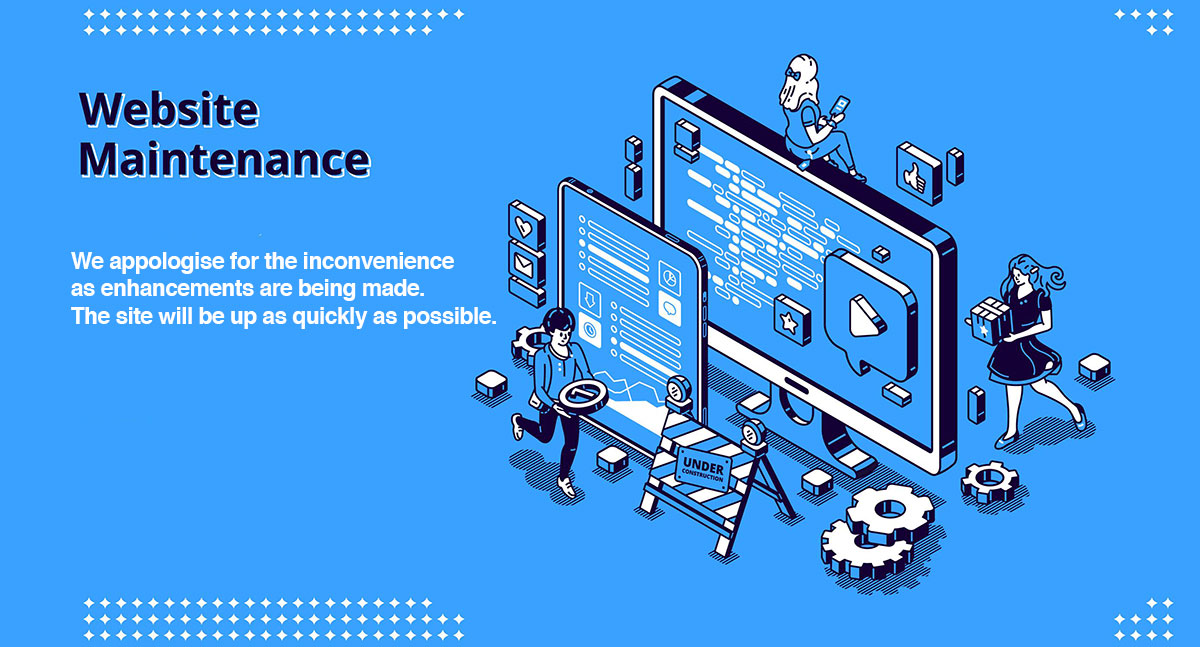 Website Maintenance

We appologise for the inconvenience as enhancements are being made. The site will be up as quickly as possible.

UNDER CONSTRUCTION